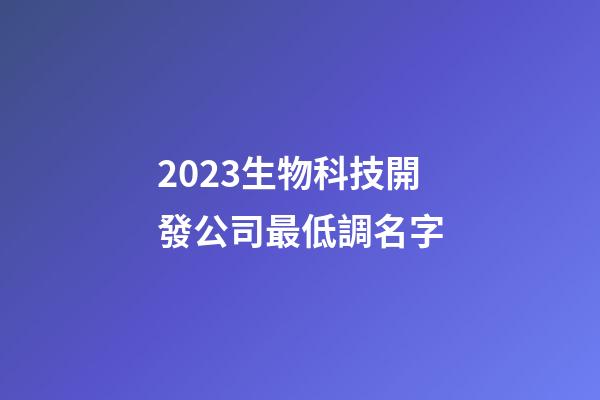 2023生物科技開發公司最低調名字